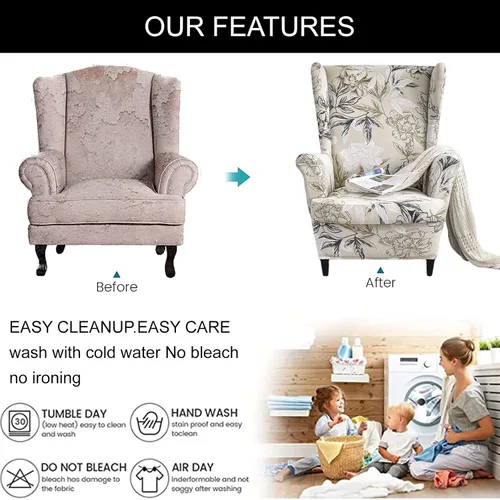 OUR FEATURES

Before

After

EASY CLEANUP.EASY CARE
wash with cold water No bleach no ironing

30

TUMBLE DAY
(low heat) easy to clean and wash

HAND WASH
stain proof and easy toclean

DO NOT BLEACH
bleach has damage to the fabric

AIR DAY
inderformable and not saggy after washing